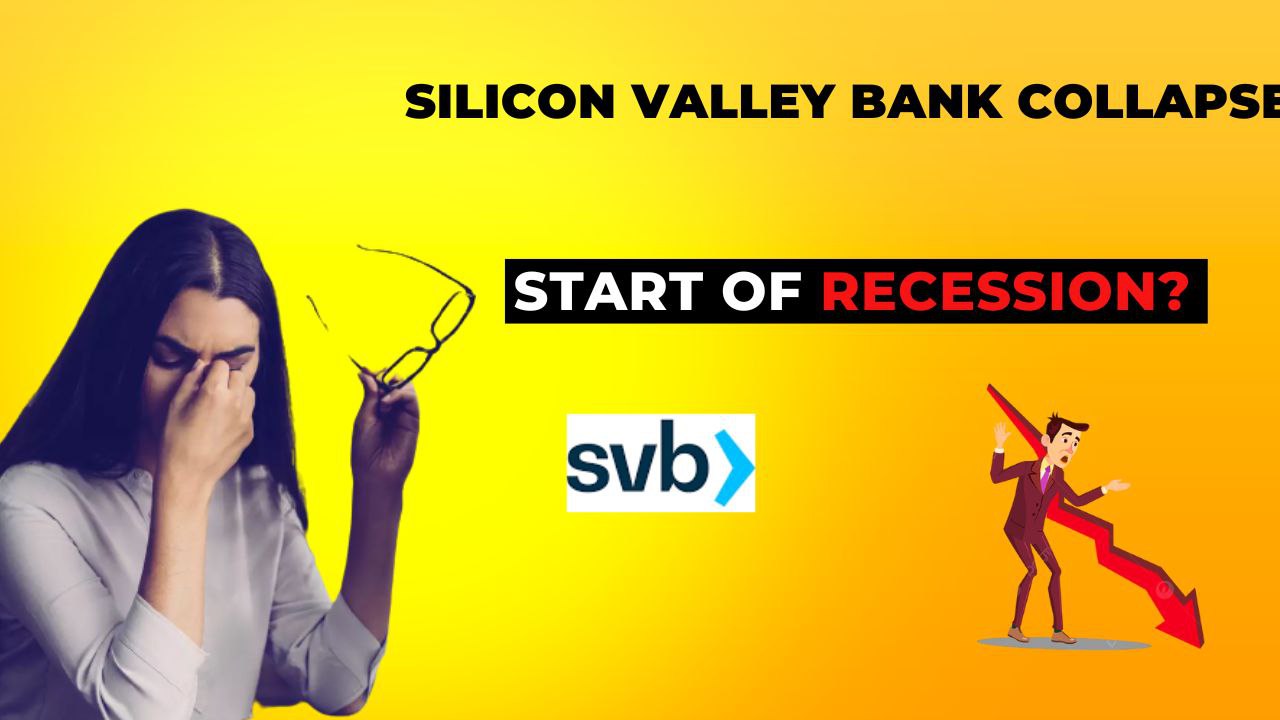 SILICON VALLEY BANK COLLAPSE

START OF RECESSION?

svb